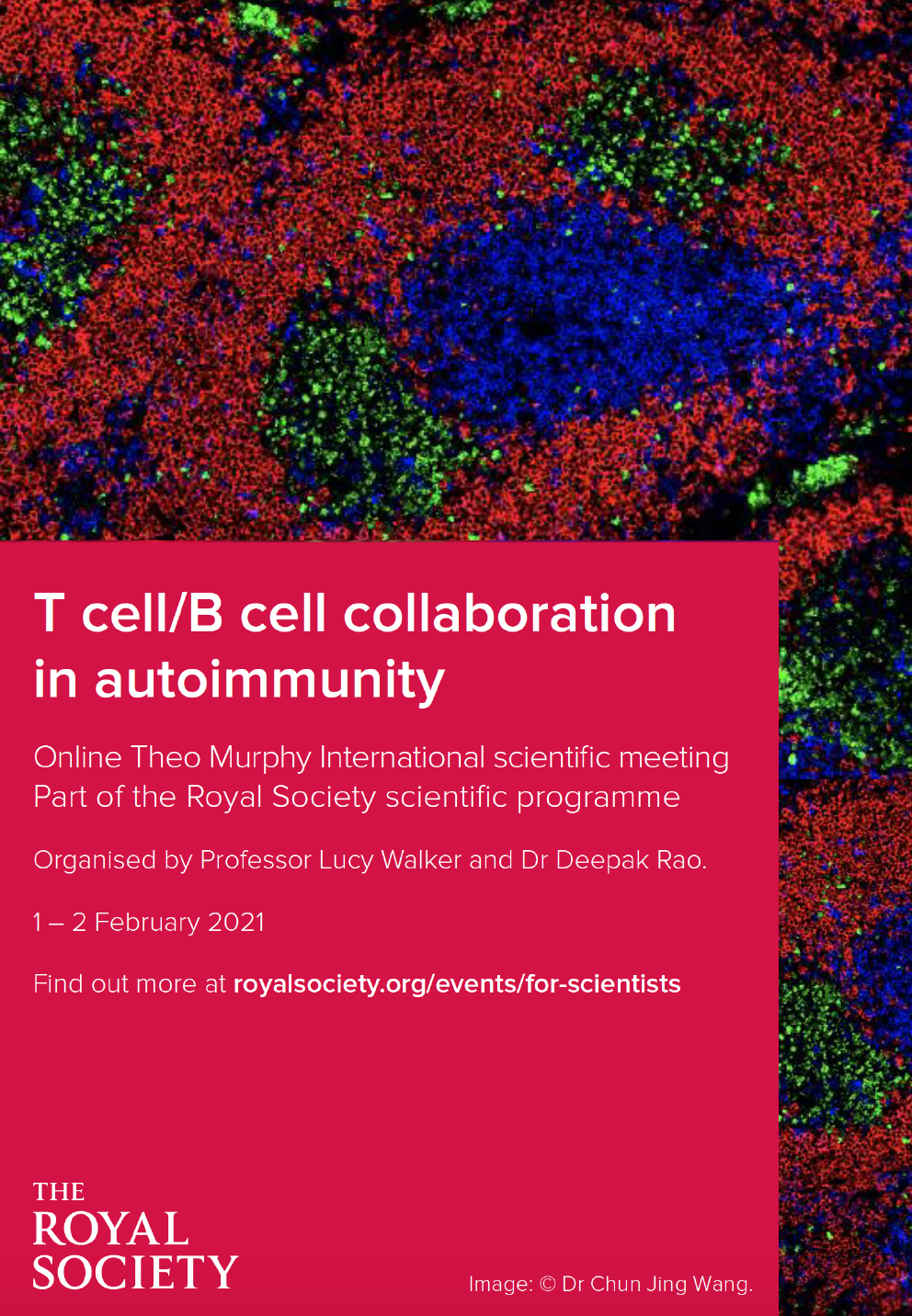 T cell/B cell collaboration in autoimmunity

Online Theo Murphy International scientific meeting
Part of the Royal Society scientific programme

Organised by Professor Lucy Walker and Dr Deepak Rao.

1 – 2 February 2021

Find out more at royalsociety.org/events/for-scientists

THE
ROYAL
SOCIETY

Image: © Dr Chun Jing Wang.